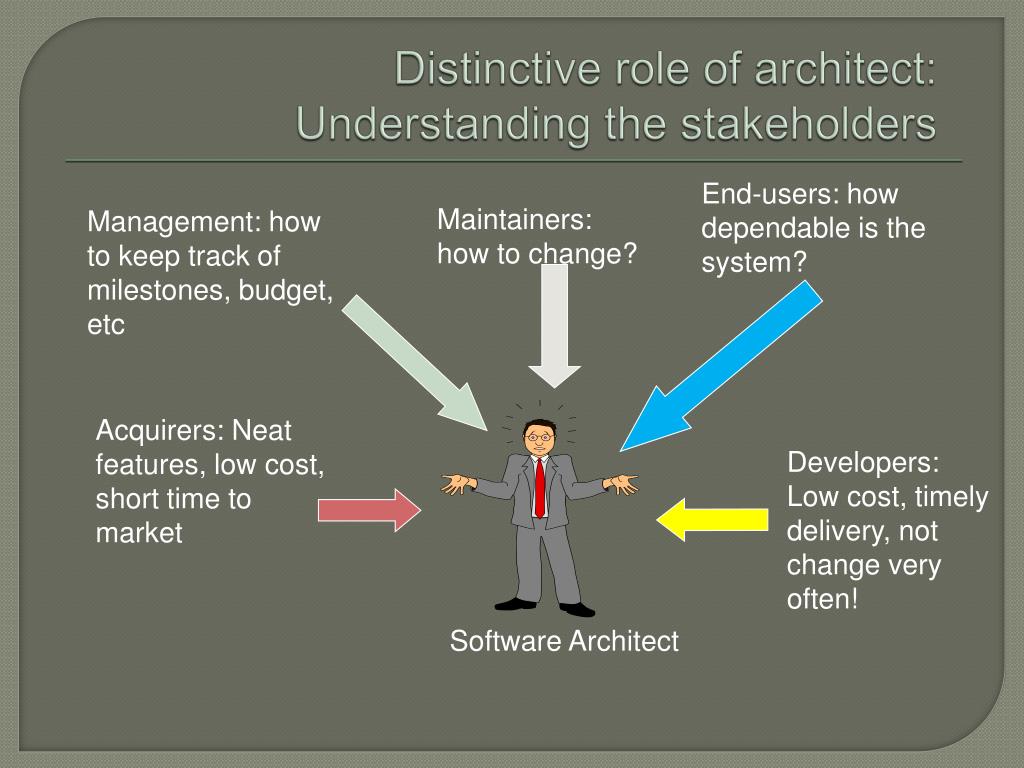 Distinctive role of architect: Understanding the stakeholders

Management: how to keep track of milestones, budget, etc

Maintainers: how to change?

End-users: how dependable is the system?

Acquirers: Neat features, low cost, short time to market

Developers: Low cost, timely delivery, not change very often!

Software Architect